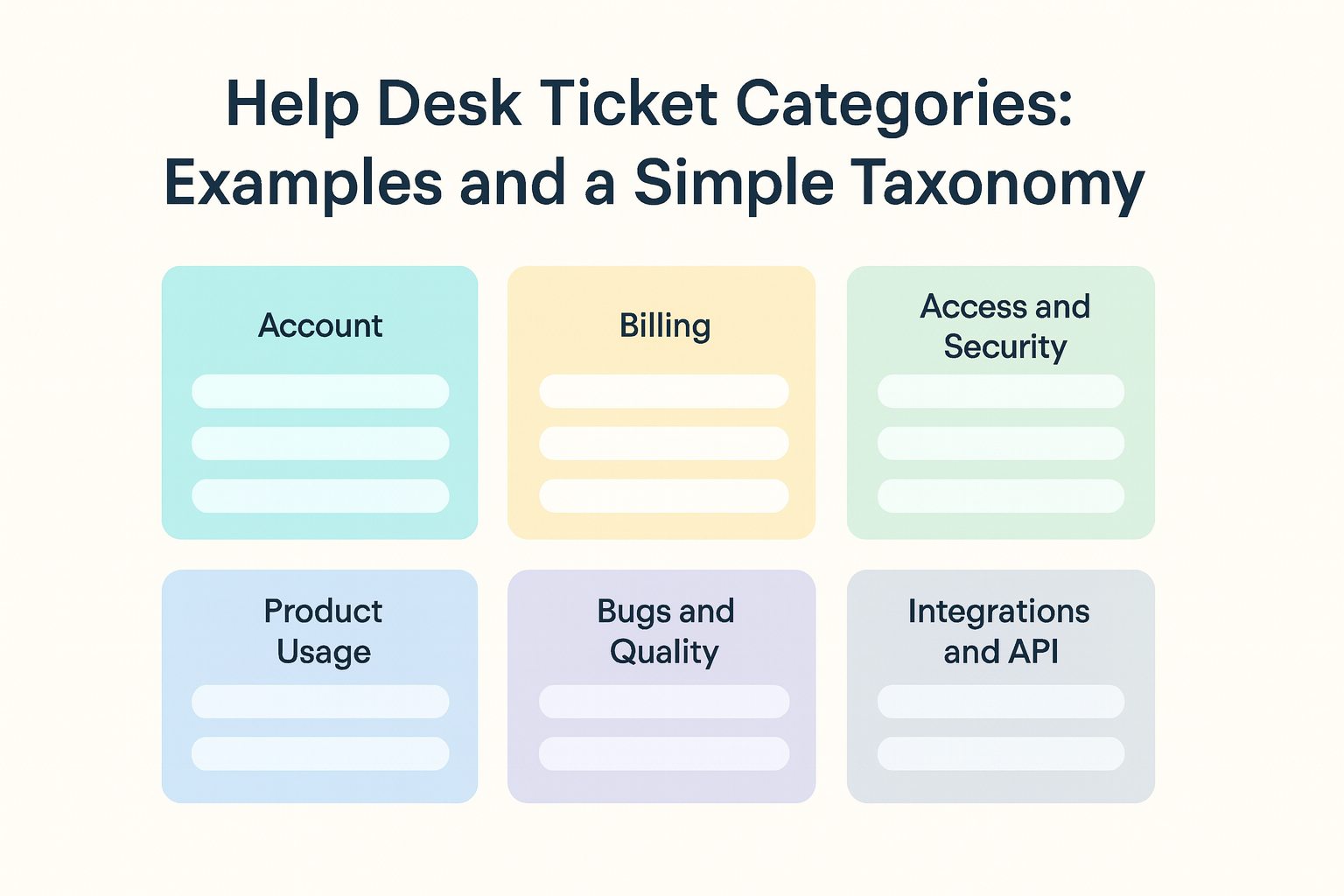 Help Desk Ticket Categories: Examples and a Simple Taxonomy

Account

Billing

Access and Security

Product Usage

Bugs and Quality

Integrations and API